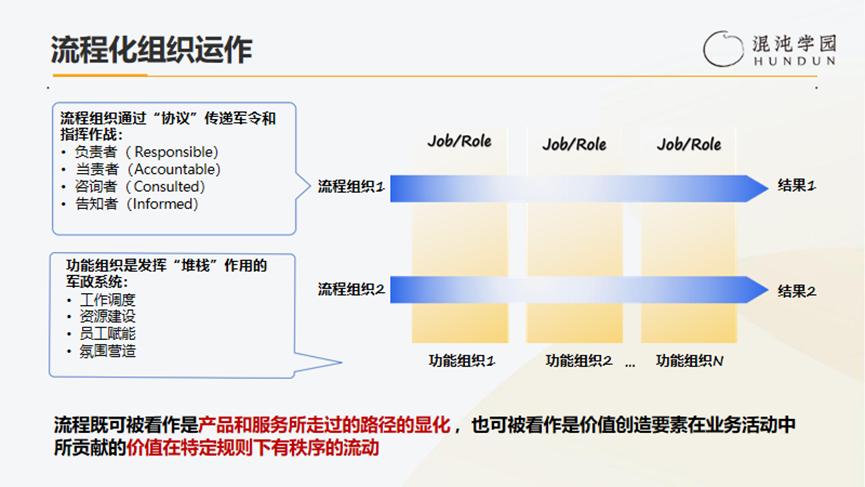 流程化组织运作

混沌学园
HUNDUN

流程组织通过“协议”传递军令和指挥作战：
• 负责者（Responsible）
• 当责者（Accountable）
• 咨询者（Consulted）
• 告知者（Informed）

功能组织是发挥“堆栈”作用的军政系统：
• 工作调度
• 资源建设
• 员工赋能
• 氛围营造

Job/Role
Job/Role
Job/Role

流程组织1
结果1

流程组织2
结果2

功能组织1
功能组织2 …
功能组织N

流程既可被看作是产品和服务所走过的路径的显化，也可被看作是价值创造要素在业务活动中所贡献的价值在特定规则下有秩序的流动